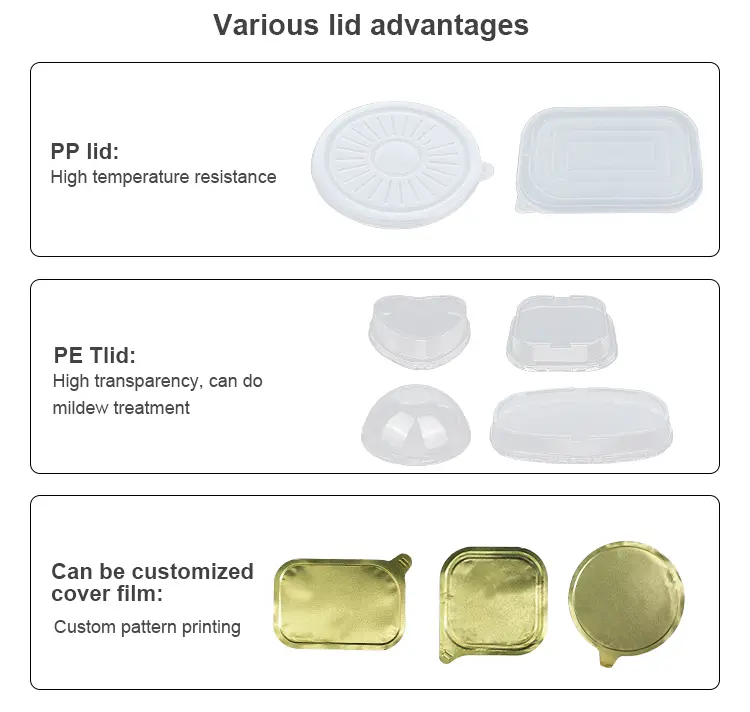 Various lid advantages

PP lid:
High temperature resistance

PE Tlid:
High transparency, can do mildew treatment

Can be customized cover film:
Custom pattern printing